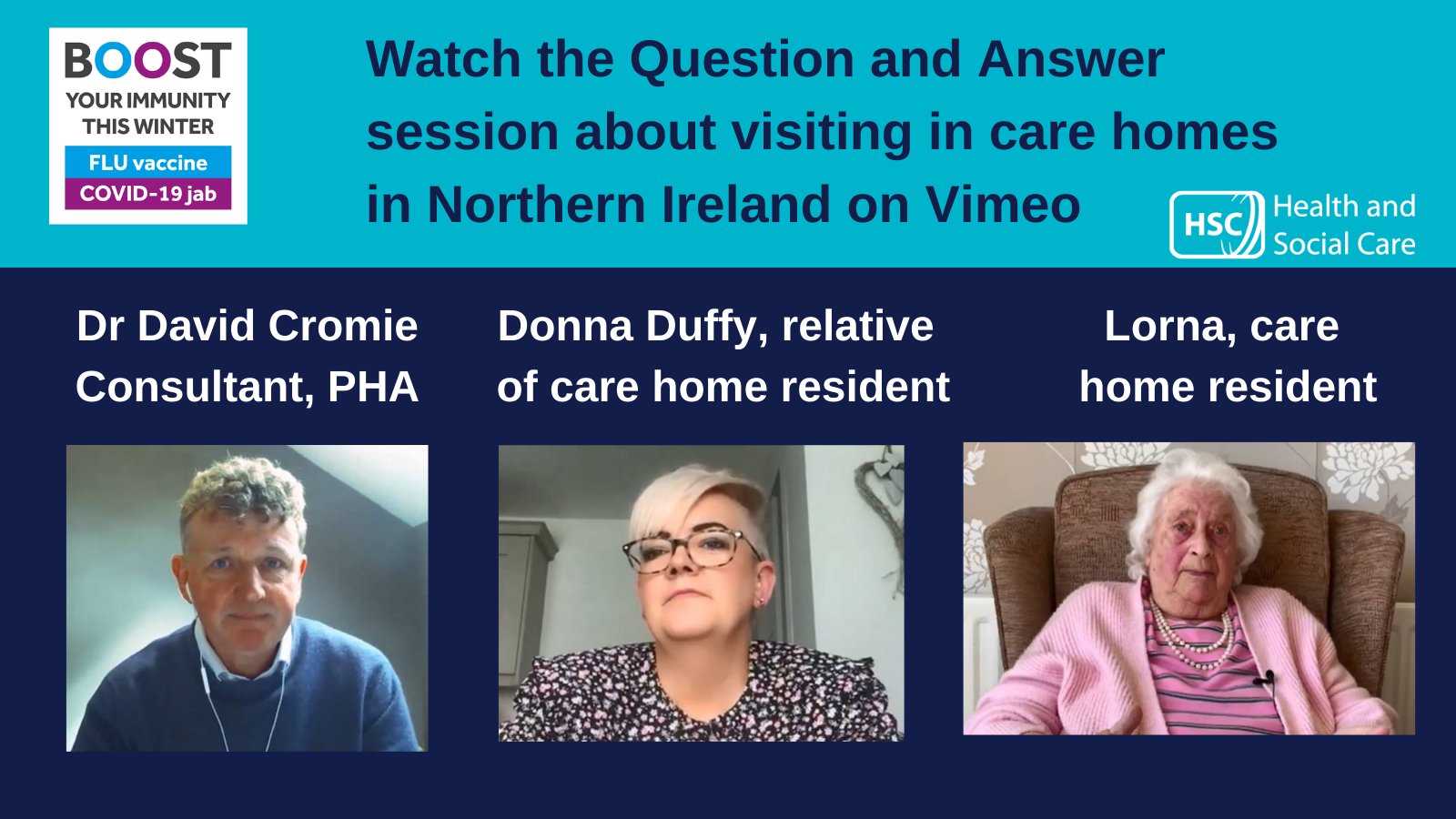 BOOST
YOUR IMMUNITY THIS WINTER
FLU vaccine
COVID-19 jab

Watch the Question and Answer session about visiting in care homes in Northern Ireland on Vimeo

HSC Health and Social Care

Dr David Cromie Consultant, PHA

Donna Duffy, relative of care home resident

Lorna, care home resident